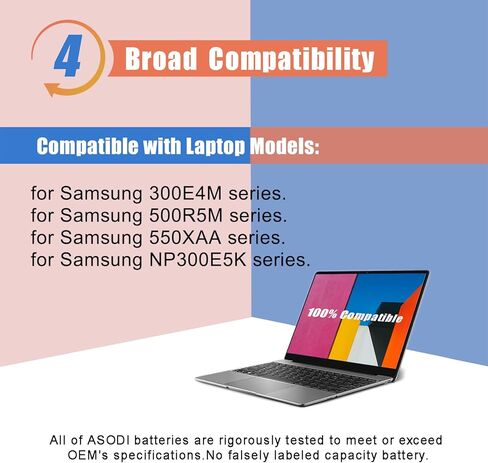 4 Broad Compatibility

Compatible with Laptop Models:

for Samsung 300E4M series.
for Samsung 500R5M series.
for Samsung 550XAA series.
for Samsung NP300E5K series.

100% Compatible

All of ASODI batteries are rigorously tested to meet or exceed OEM's specifications.No falsely labeled capacity battery.